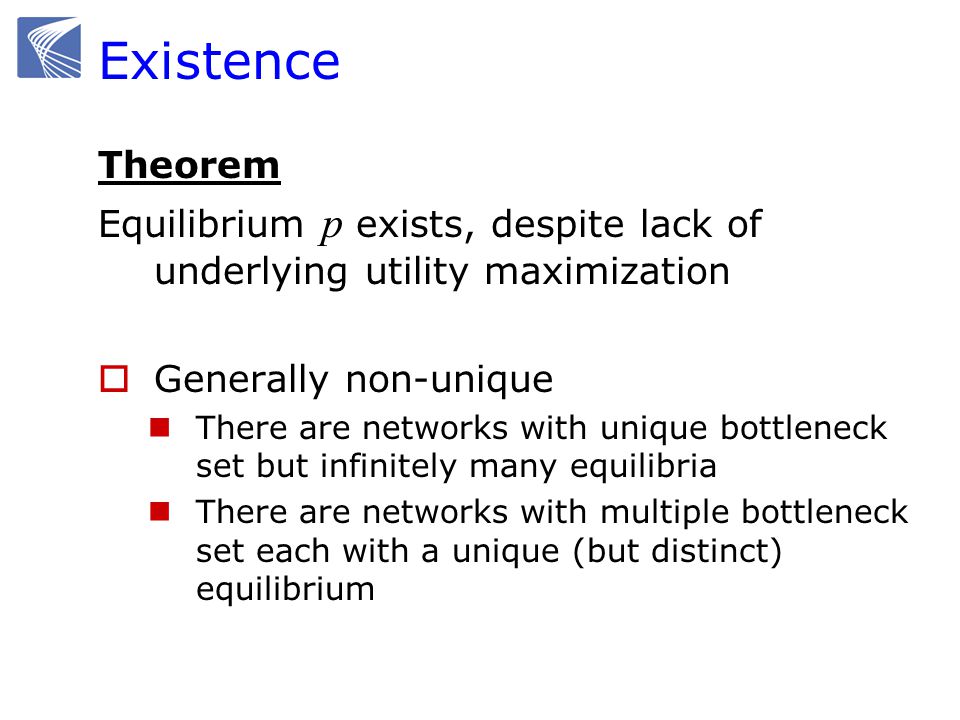 Existence

Theorem

Equilibrium $p$ exists, despite lack of underlying utility maximization

Generally non-unique

There are networks with unique bottleneck set but infinitely many equilibria

There are networks with multiple bottleneck set each with a unique (but distinct) equilibrium